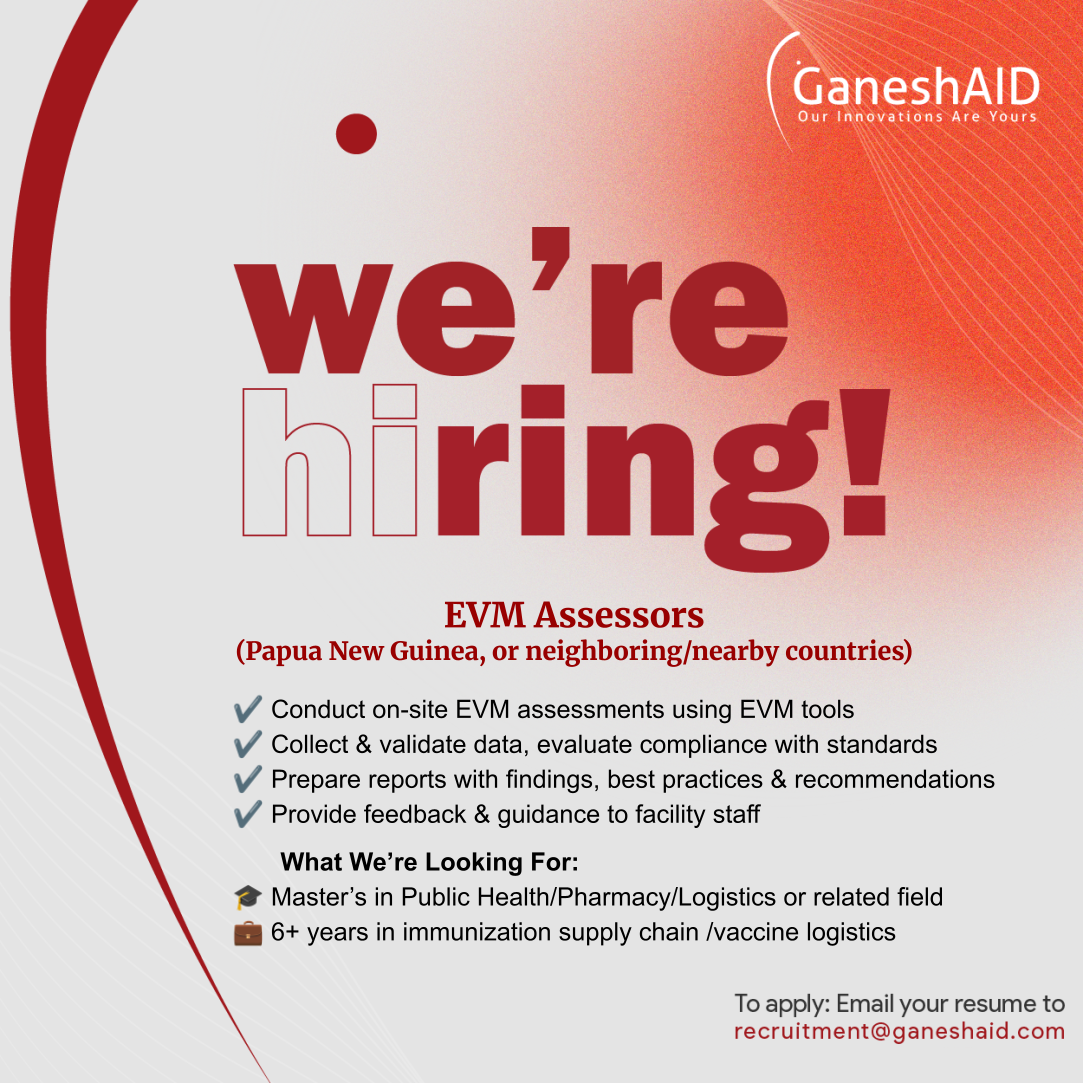 GaneshAID
Our Innovations Are Yours

we're hiring!

EVM Assessors
(Papua New Guinea, or neighboring/nearby countries)

✔️ Conduct on-site EVM assessments using EVM tools
✔️ Collect & validate data, evaluate compliance with standards
✔️ Prepare reports with findings, best practices & recommendations
✔️ Provide feedback & guidance to facility staff

What We're Looking For:
🎓 Master's in Public Health/Pharmacy/Logistics or related field
💼 6+ years in immunization supply chain /vaccine logistics

To apply: Email your resume to
recruitment@ganeshaid.com